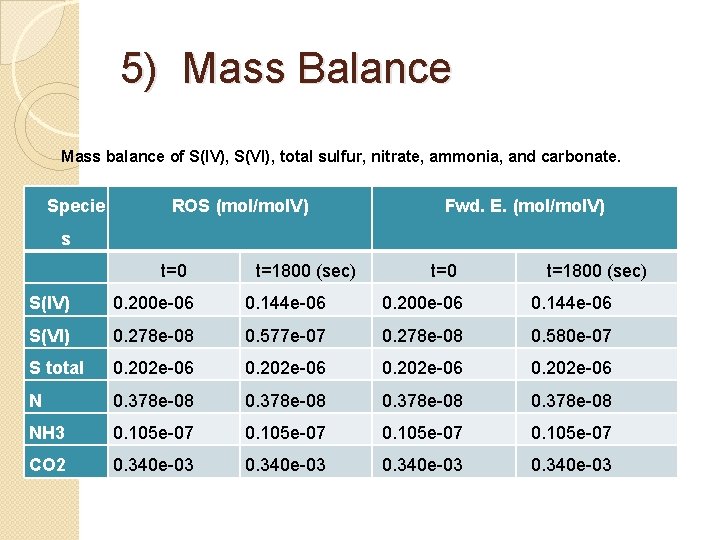 5) Mass Balance

Mass balance of S(IV), S(VI), total sulfur, nitrate, ammonia, and carbonate.

| Species | ROS (mol/molV) | | Fwd. E. (mol/molV) | |
|---|---|---|---|---|
| | t=0 | t=1800 (sec) | t=0 | t=1800 (sec) |
| S(IV) | 0.200e-06 | 0.144e-06 | 0.200e-06 | 0.144e-06 |
| S(VI) | 0.278e-08 | 0.577e-07 | 0.278e-08 | 0.580e-07 |
| S total | 0.202e-06 | 0.202e-06 | 0.202e-06 | 0.202e-06 |
| N | 0.378e-08 | 0.378e-08 | 0.378e-08 | 0.378e-08 |
| NH3 | 0.105e-07 | 0.105e-07 | 0.105e-07 | 0.105e-07 |
| CO2 | 0.340e-03 | 0.340e-03 | 0.340e-03 | 0.340e-03 |